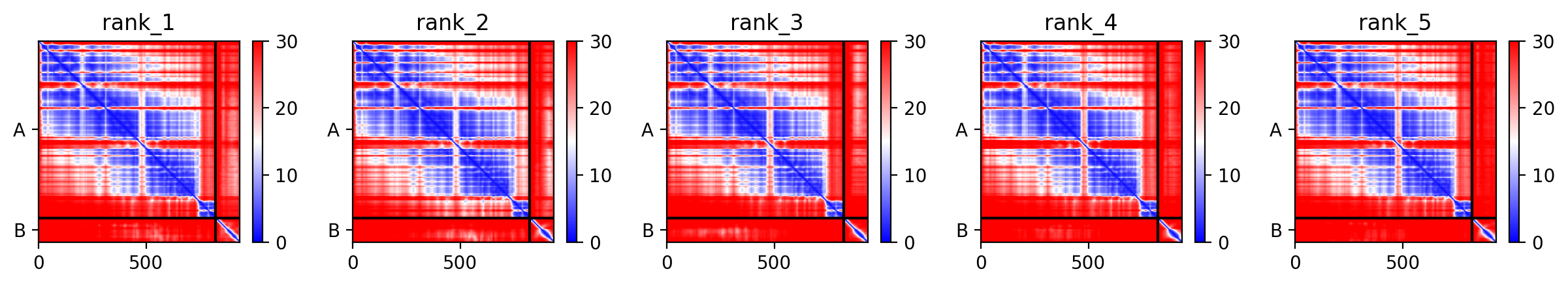 rank_1

A

B

0 500

30 20 10 0

rank_2

A

B

0 500

30 20 10 0

rank_3

A

B

0 500

30 20 10 0

rank_4

A

B

0 500

30 20 10 0

rank_5

A

B

0 500

30 20 10 0